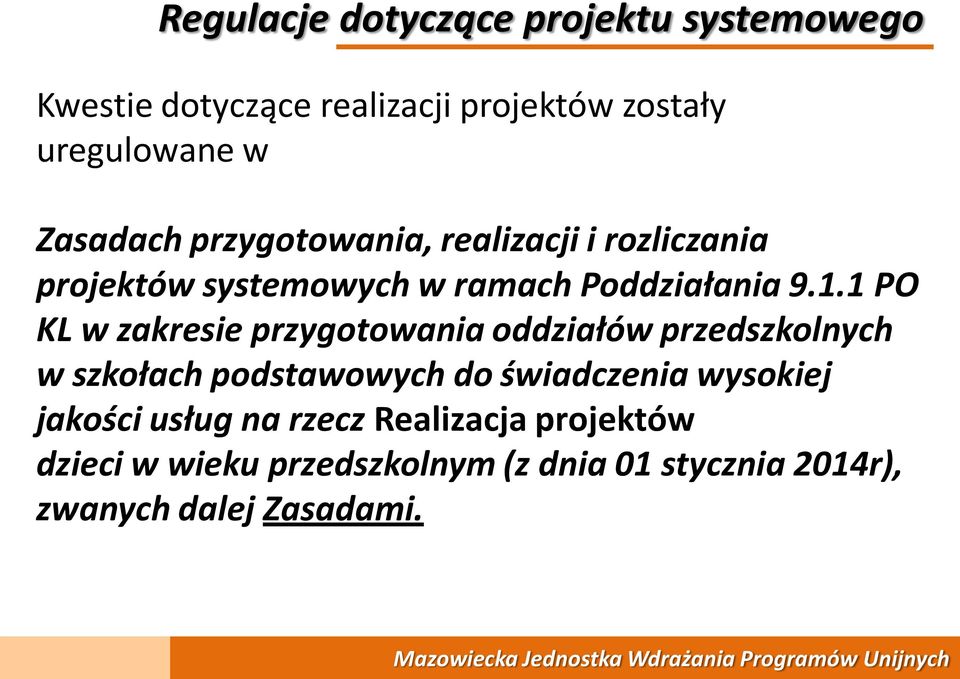 Regulacje dotyczące projektu systemowego

Kwestie dotyczące realizacji projektów zostały uregulowane w

Zasadach przygotowania, realizacji i rozliczania projektów systemowych w ramach Poddziałania 9.1.1 PO KL w zakresie przygotowania oddziałów przedszkolnych w szkołach podstawowych do świadczenia wysokiej jakości usług na rzecz Realizacja projektów dzieci w wieku przedszkolnym (z dnia 01 stycznia 2014r), zwanych dalej Zasadami.

Mazowiecka Jednostka Wdrażania Programów Unijnych